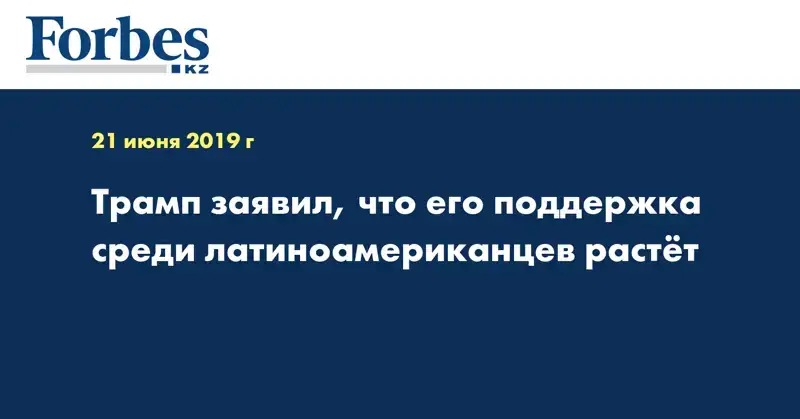 Forbes
KZ

21 июня 2019 г

Трамп заявил, что его поддержка среди латиноамериканцев растёт